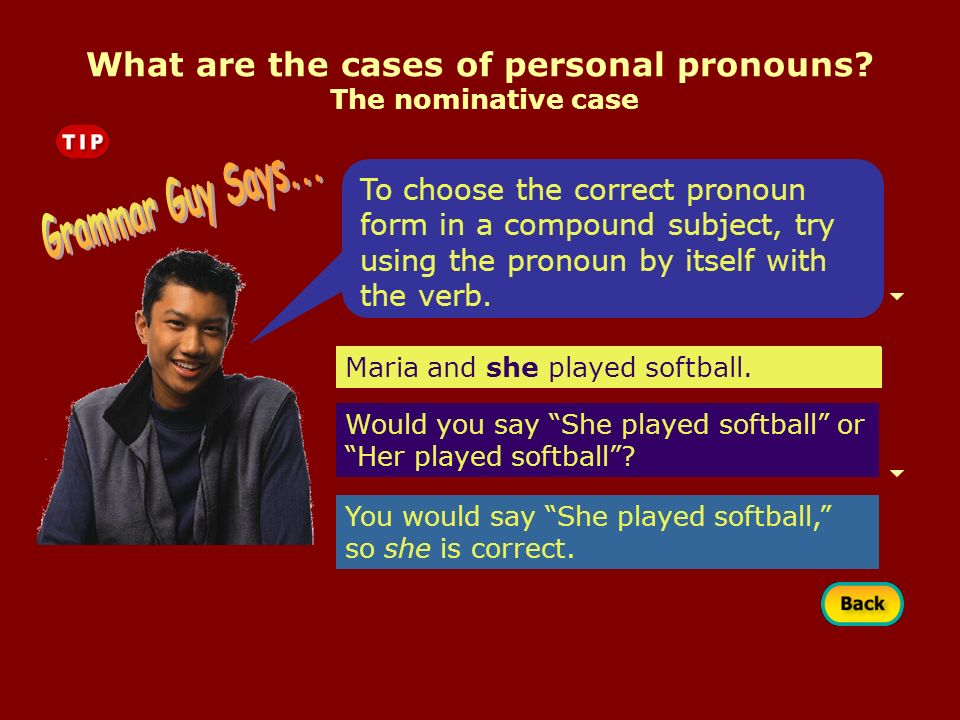 What are the cases of personal pronouns?
The nominative case

TIP

Grammar Guy Says...

To choose the correct pronoun form in a compound subject, try using the pronoun by itself with the verb.

Maria and she played softball.

Would you say “She played softball” or “Her played softball”?

You would say “She played softball,” so she is correct.

Back